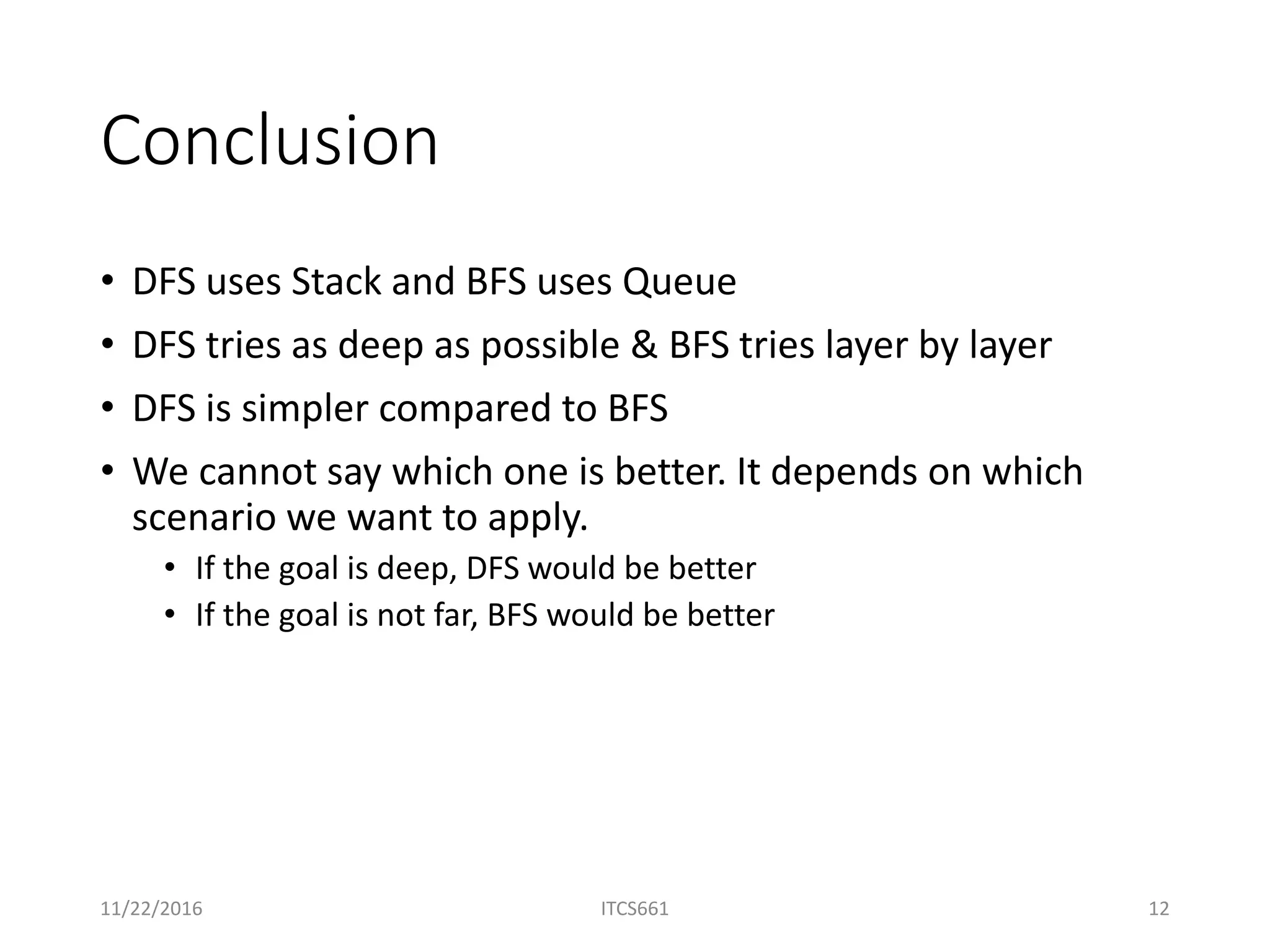 Conclusion

• DFS uses Stack and BFS uses Queue
• DFS tries as deep as possible & BFS tries layer by layer
• DFS is simpler compared to BFS
• We cannot say which one is better. It depends on which scenario we want to apply.
  • If the goal is deep, DFS would be better
  • If the goal is not far, BFS would be better

11/22/2016 ITCS661 12